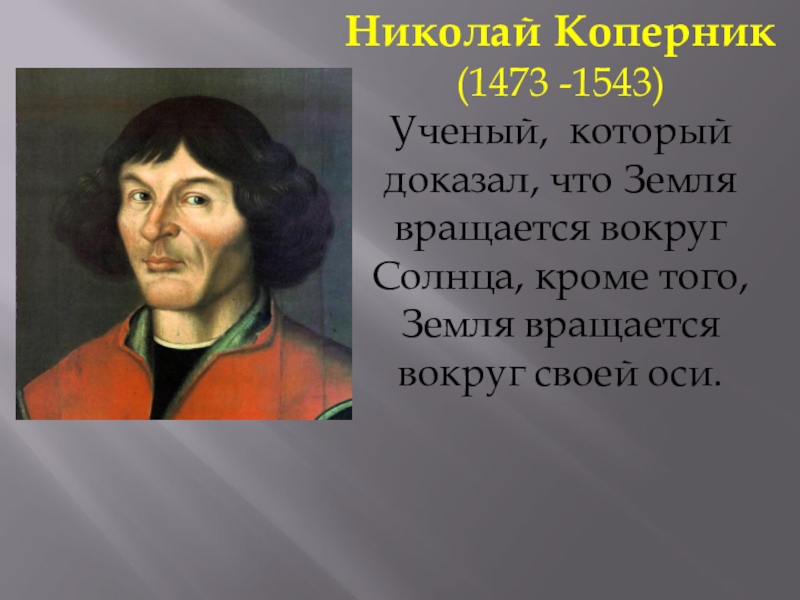 Николай Коперник
(1473 -1543)
Ученый, который доказал, что Земля вращается вокруг Солнца, кроме того, Земля вращается вокруг своей оси.